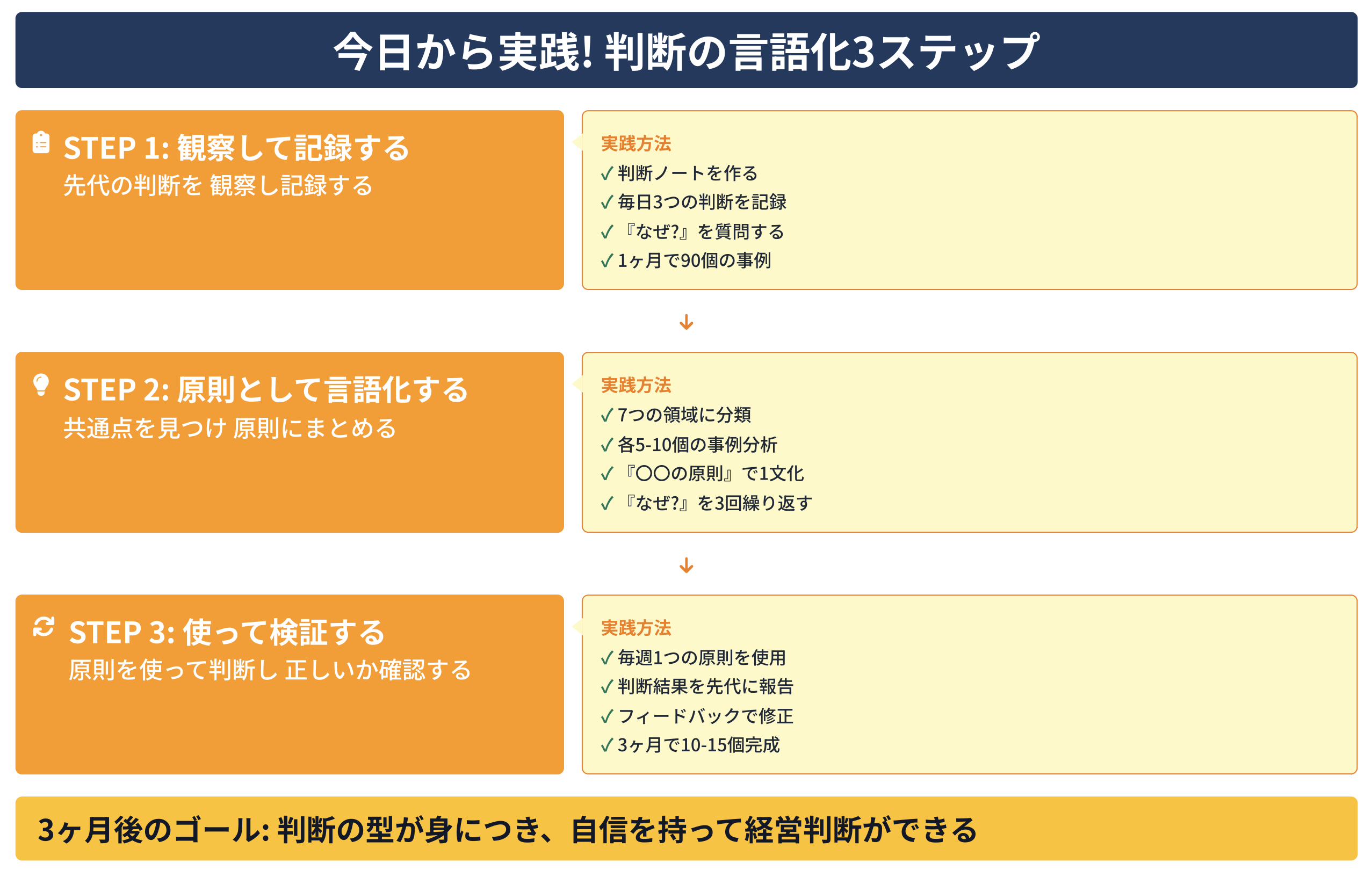 今日から実践! 判断の言語化3ステップ

STEP 1: 観察して記録する
先代の判断を 観察し記録する

実践方法
✓ 判断ノートを作る
✓ 毎日3つの判断を記録
✓ 『なぜ?』を質問する
✓ 1ヶ月で90個の事例

↓

STEP 2: 原則として言語化する
共通点を見つけ 原則にまとめる

実践方法
✓ 7つの領域に分類
✓ 各5-10個の事例分析
✓ 『〇〇の原則』で1文化
✓ 『なぜ?』を3回繰り返す

↓

STEP 3: 使って検証する
原則を使って判断し 正しいか確認する

実践方法
✓ 毎週1つの原則を使用
✓ 判断結果を先代に報告
✓ フィードバックで修正
✓ 3ヶ月で10-15個完成

3ヶ月後のゴール: 判断の型が身につき、自信を持って経営判断ができる